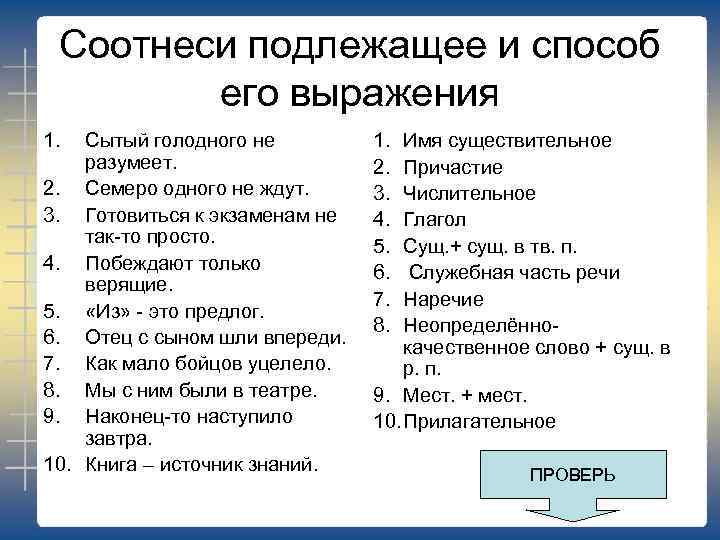 Соотнеси подлежащее и способ его выражения

1. Сытый голодного не разумеет.
2. Семеро одного не ждут.
3. Готовиться к экзаменам не так-то просто.
4. Побеждают только верящие.
5. «Из» - это предлог.
6. Отец с сыном шли впереди.
7. Как мало бойцов уцелело.
8. Мы с ним были в театре.
9. Наконец-то наступило завтра.
10. Книга – источник знаний.

1. Имя существительное
2. Причастие
3. Числительное
4. Глагол
5. Сущ.+ сущ. в тв. п.
6. Служебная часть речи
7. Наречие
8. Неопределённо-качественное слово + сущ. в р. п.
9. Мест. + мест.
10. Прилагательное

ПРОВЕРЬ